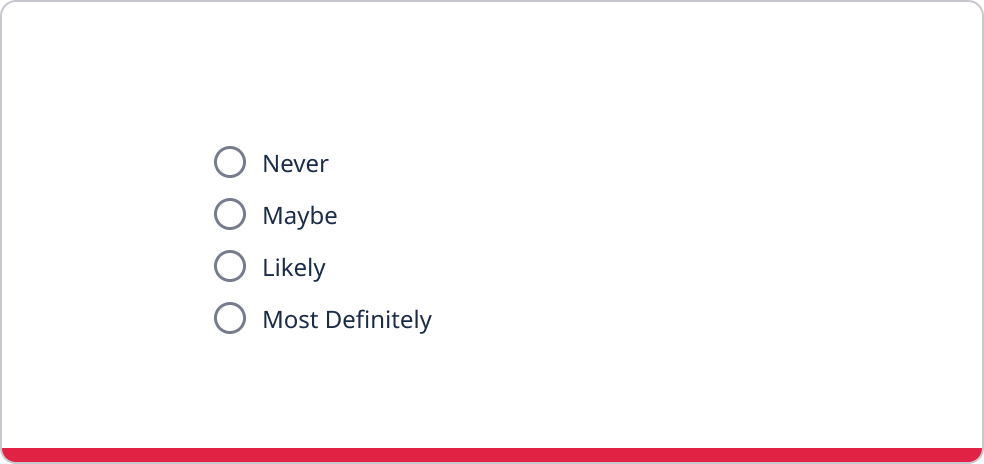 Never
Maybe
Likely
Most Definitely